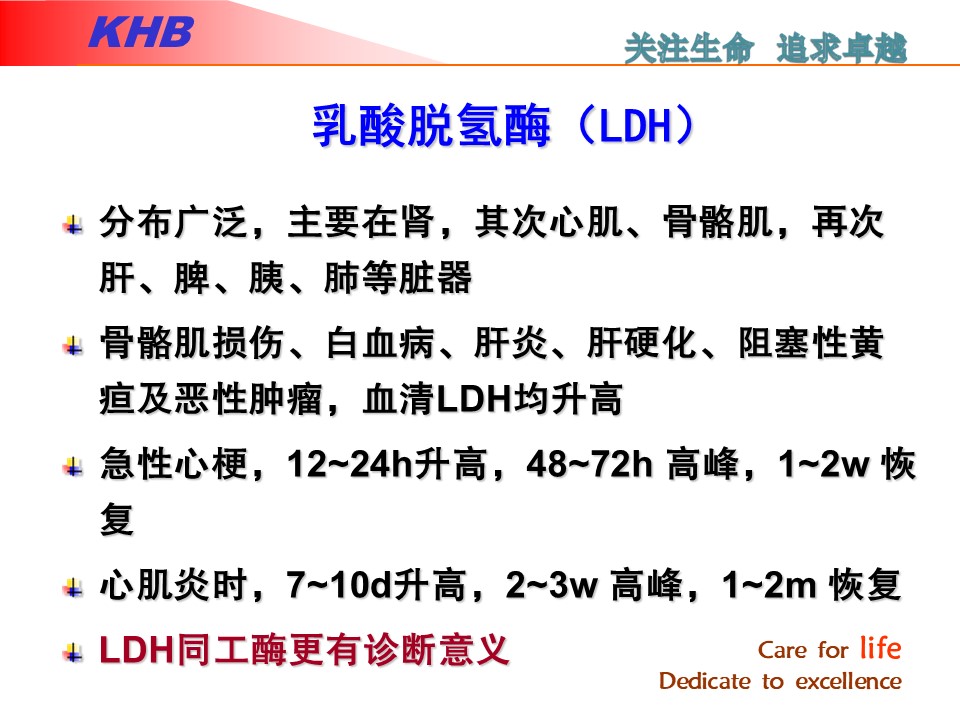 KHB

关注生命 追求卓越

乳酸脱氢酶（LDH）

分布广泛，主要在肾，其次心肌、骨骼肌，再次肝、脾、胰、肺等脏器

骨骼肌损伤、白血病、肝炎、肝硬化、阻塞性黄疸及恶性肿瘤，血清LDH均升高

急性心梗，12~24h升高，48~72h 高峰，1~2w 恢复

心肌炎时，7~10d升高，2~3w 高峰，1~2m 恢复

LDH同工酶更有诊断意义

Care for life
Dedicate to excellence